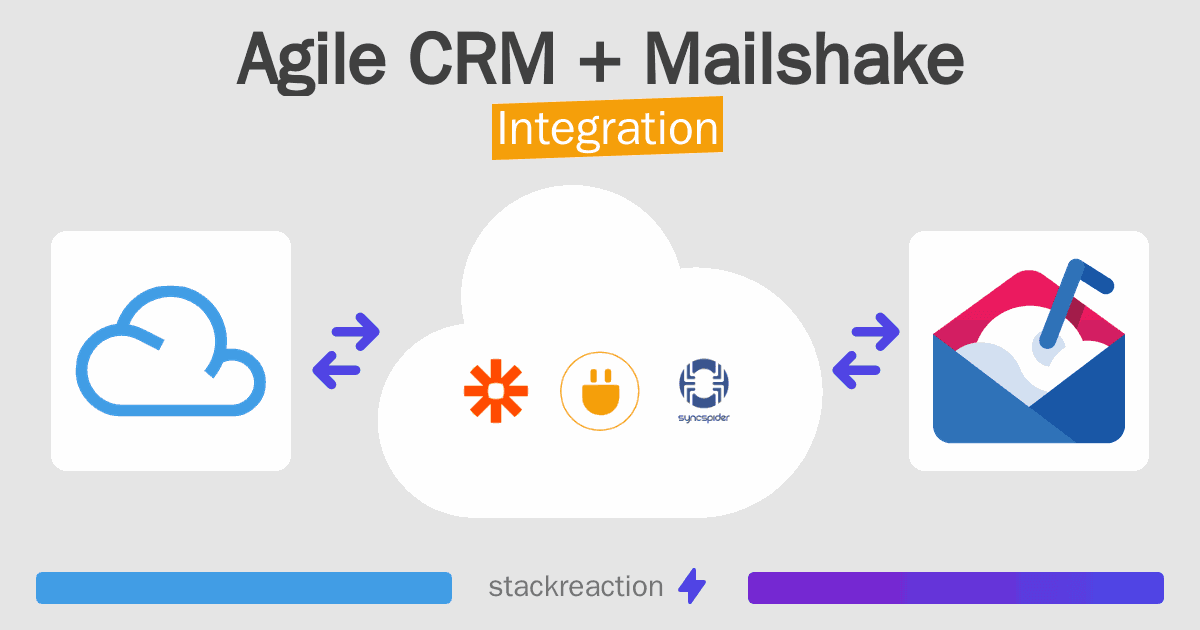 Agile CRM + Mailshake
Integration

syncspider

stackreaction